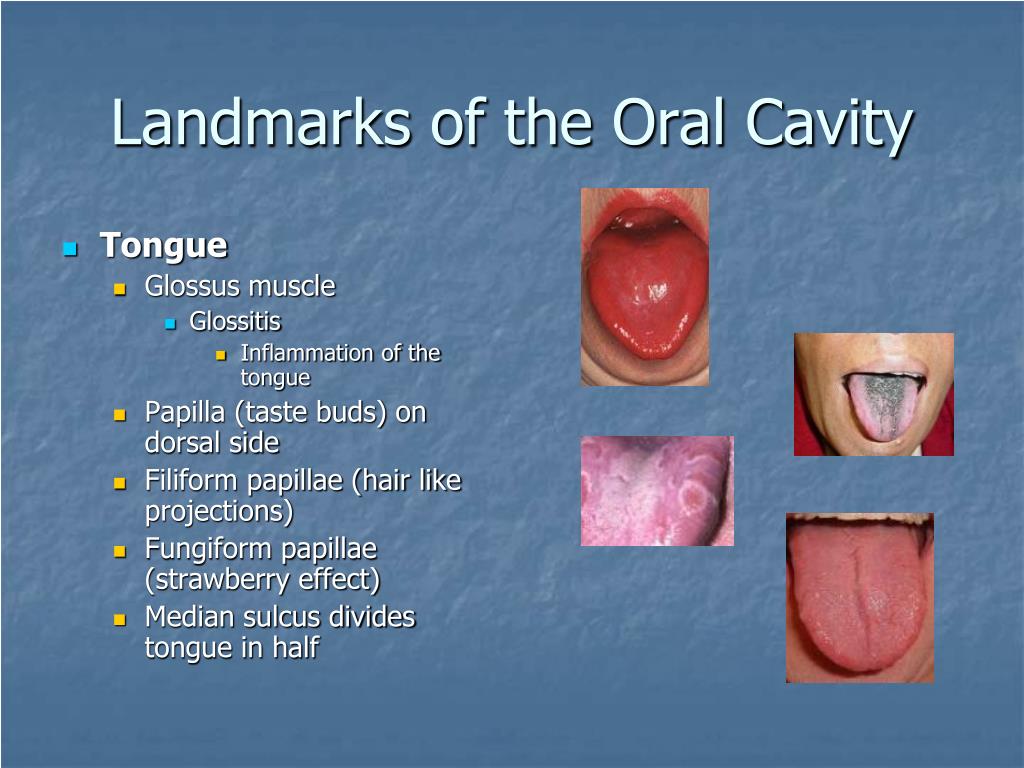 Landmarks of the Oral Cavity

Tongue
Glossus muscle
Glossitis
Inflammation of the tongue
Papilla (taste buds) on dorsal side
Filiform papillae (hair like projections)
Fungiform papillae (strawberry effect)
Median sulcus divides tongue in half